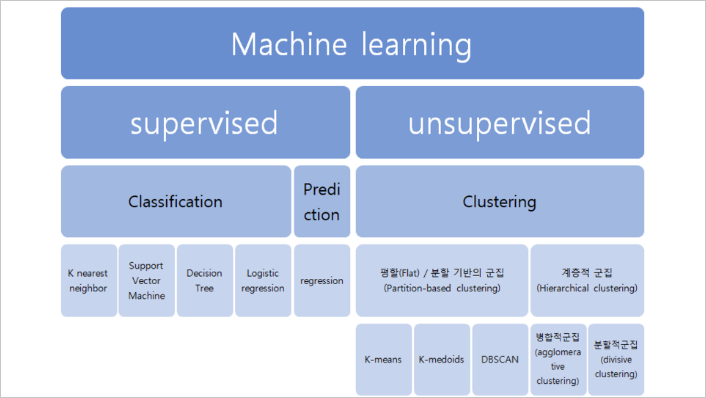 Machine learning

supervised

unsupervised

Classification

Prediction

Clustering

K nearest neighbor

Support Vector Machine

Decision Tree

Logistic regression

regression

평할(Flat) / 분할 기반의 군집 (Partition-based clustering)

계층적 군집 (Hierarchical clustering)

K-means

K-medoids

DBSCAN

병합적군집 (agglomerative clustering)

분할적군집 (divisive clustering)